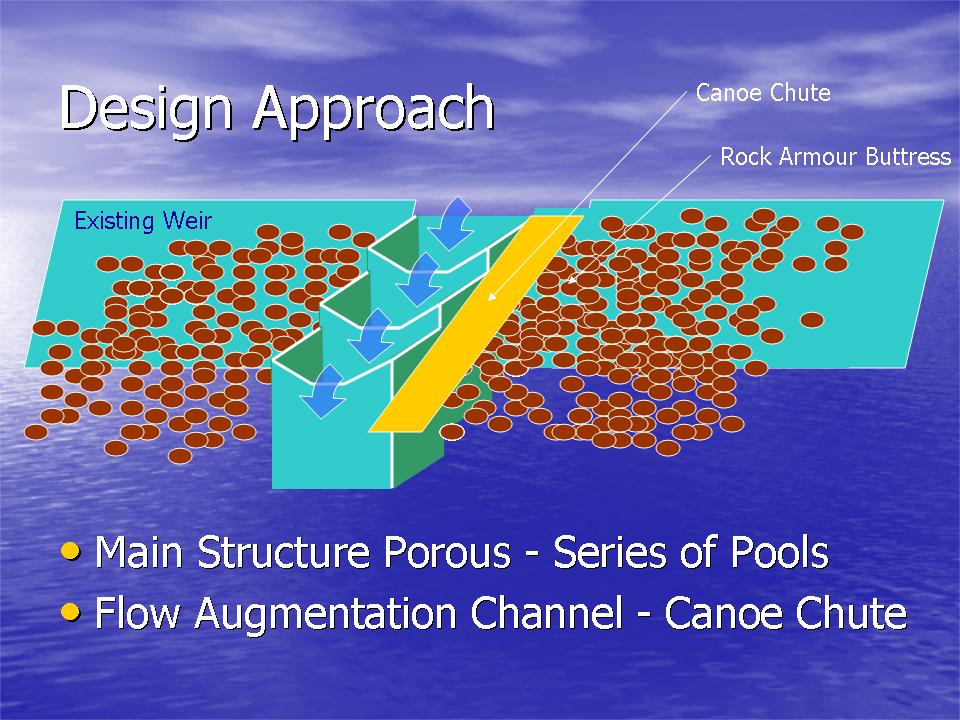 Design Approach

Canoe Chute

Rock Armour Buttress

Existing Weir

• Main Structure Porous - Series of Pools
• Flow Augmentation Channel - Canoe Chute